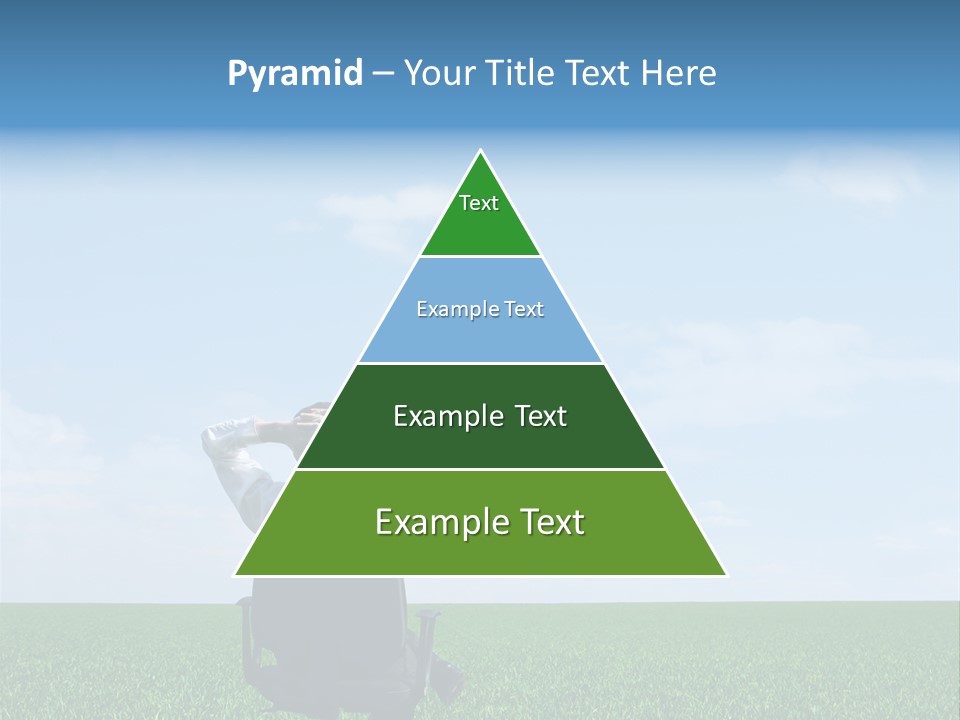 Pyramid – Your Title Text Here

Text

Example Text

Example Text

Example Text